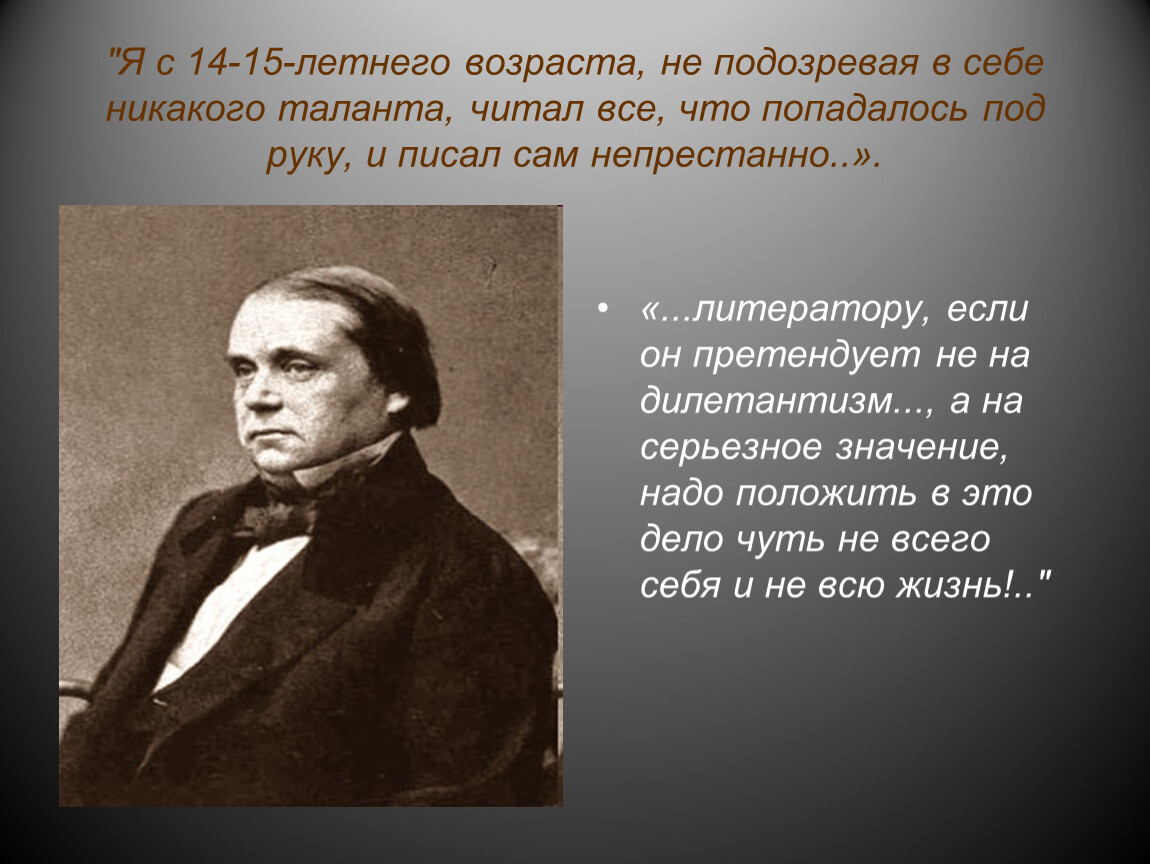 "Я с 14-15-летнего возраста, не подозревая в себе никакого таланта, читал все, что попадалось под руку, и писал сам непрестанно..».

• «...литератору, если он претендует не на дилетантизм..., а на серьезное значение, надо положить в это дело чуть не всего себя и не всю жизнь!.."